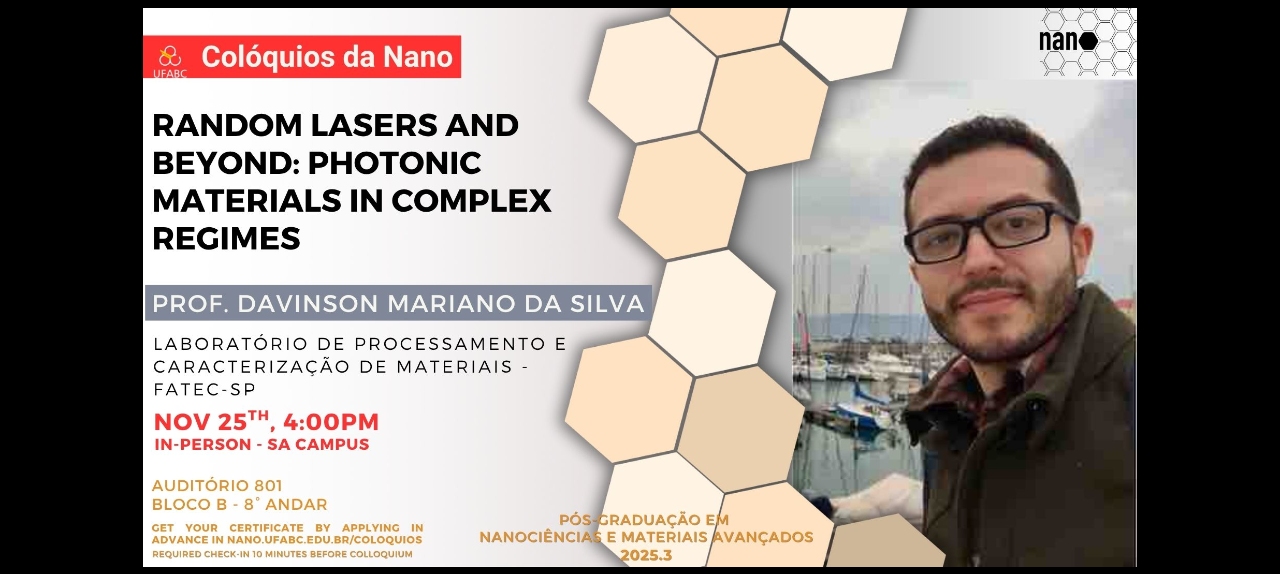 UFABC Colóquios da Nano

nano

RANDOM LASERS AND BEYOND: PHOTONIC MATERIALS IN COMPLEX REGIMES

PROF. DAVINSON MARIANO DA SILVA

LABORATÓRIO DE PROCESSAMENTO E CARACTERIZAÇÃO DE MATERIAIS - FATEC-SP

NOV 25$^{TH}$, 4:00PM
IN-PERSON - SA CAMPUS

AUDITÓRIO 801
BLOCO B - 8° ANDAR

GET YOUR CERTIFICATE BY APPLYING IN ADVANCE IN NANO.UFABC.EDU.BR/COLOQUIOS
REQUIRED CHECK-IN 10 MINUTES BEFORE COLLOQUIUM

PÓS-GRADUAÇÃO EM NANOCIÊNCIAS E MATERIAIS AVANÇADOS
2025.3